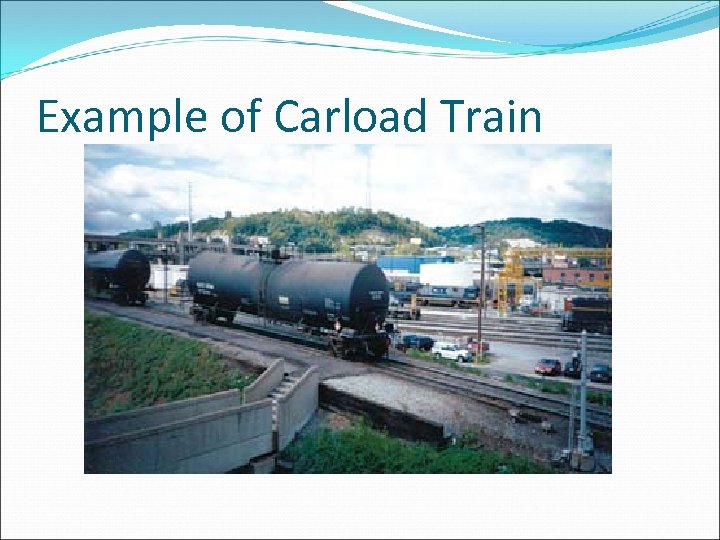 Example of Carload Train